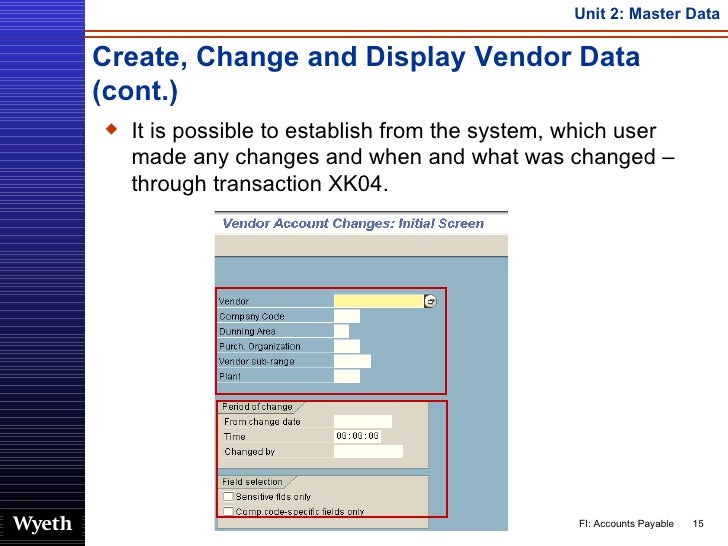 Unit 2: Master Data

Create, Change and Display Vendor Data (cont.)

It is possible to establish from the system, which user made any changes and when and what was changed – through transaction XK04.

Vendor Account Changes: Initial Screen

Vendor
Company Code
Dunning Area
Purch. Organization
Vendor sub-range
Plant

Period of change
From change date
Time 00:00:00
Changed by

Field selection
Sensitive flds only
Comp.code-specific fields only

Wyeth

FI: Accounts Payable 15